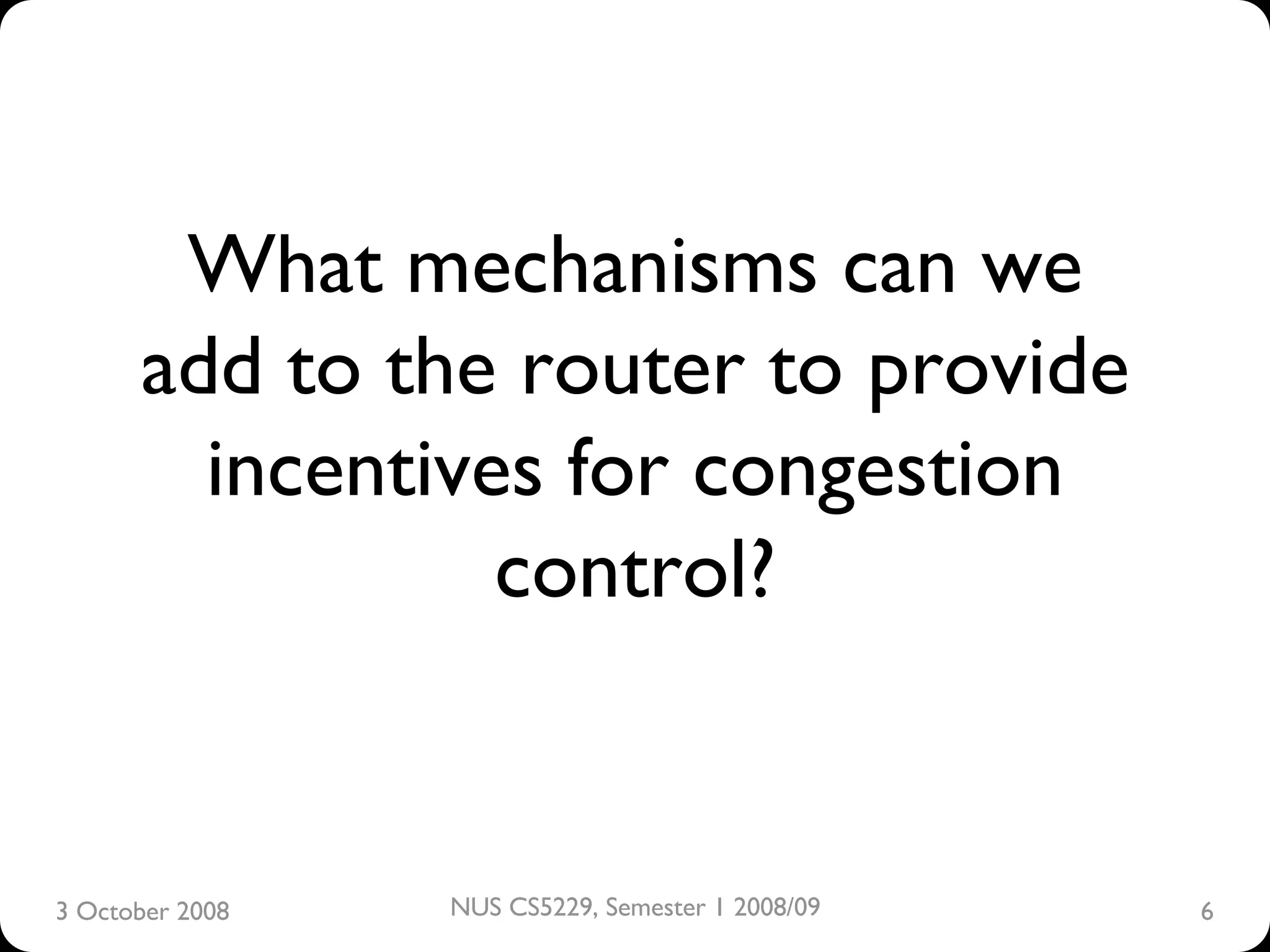 What mechanisms can we add to the router to provide incentives for congestion control?

3 October 2008

NUS CS5229, Semester 1 2008/09

6